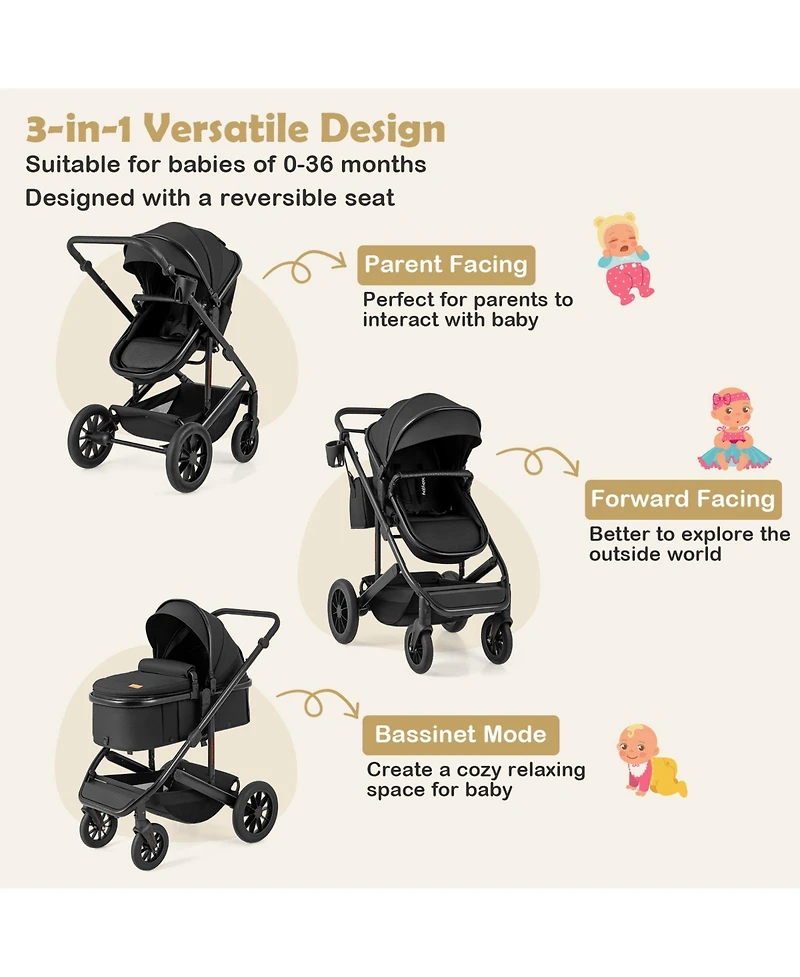 3-in-1 Versatile Design
Suitable for babies of 0-36 months
Designed with a reversible seat

Parent Facing
Perfect for parents to interact with baby

Forward Facing
Better to explore the outside world

Bassinet Mode
Create a cozy relaxing space for baby